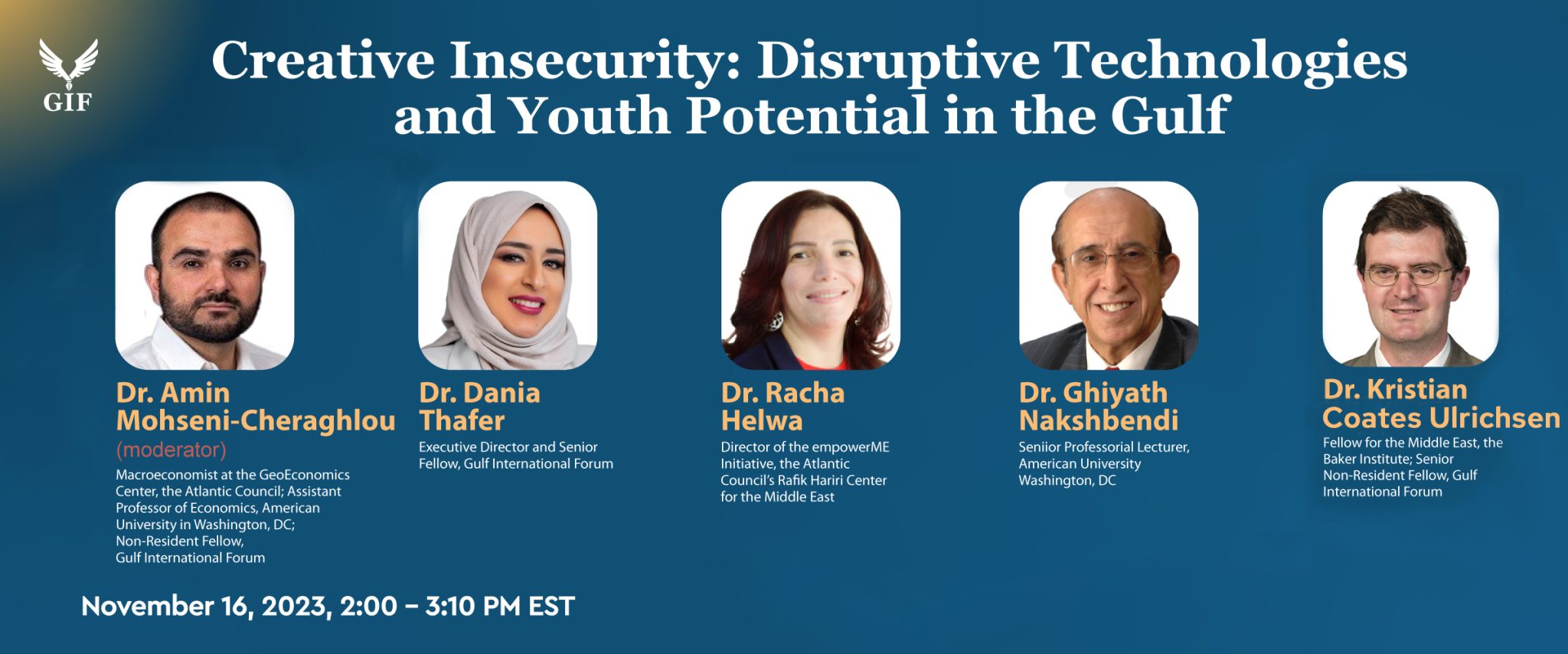 GIF

Creative Insecurity: Disruptive Technologies and Youth Potential in the Gulf

Dr. Amin Mohseni-Cheraghlou
(moderator)
Macroeconomist at the GeoEconomics Center, the Atlantic Council; Assistant Professor of Economics, American University in Washington, DC; Non-Resident Fellow, Gulf International Forum

Dr. Dania Thafer
Executive Director and Senior Fellow, Gulf International Forum

Dr. Racha Helwa
Director of the empowerME Initiative, the Atlantic Council's Rafik Hariri Center for the Middle East

Dr. Ghiyath Nakshbendi
Seniior Professorial Lecturer, American University Washington, DC

Dr. Kristian Coates Ulrichsen
Fellow for the Middle East, the Baker Institute; Senior Non-Resident Fellow, Gulf International Forum

November 16, 2023, 2:00 – 3:10 PM EST